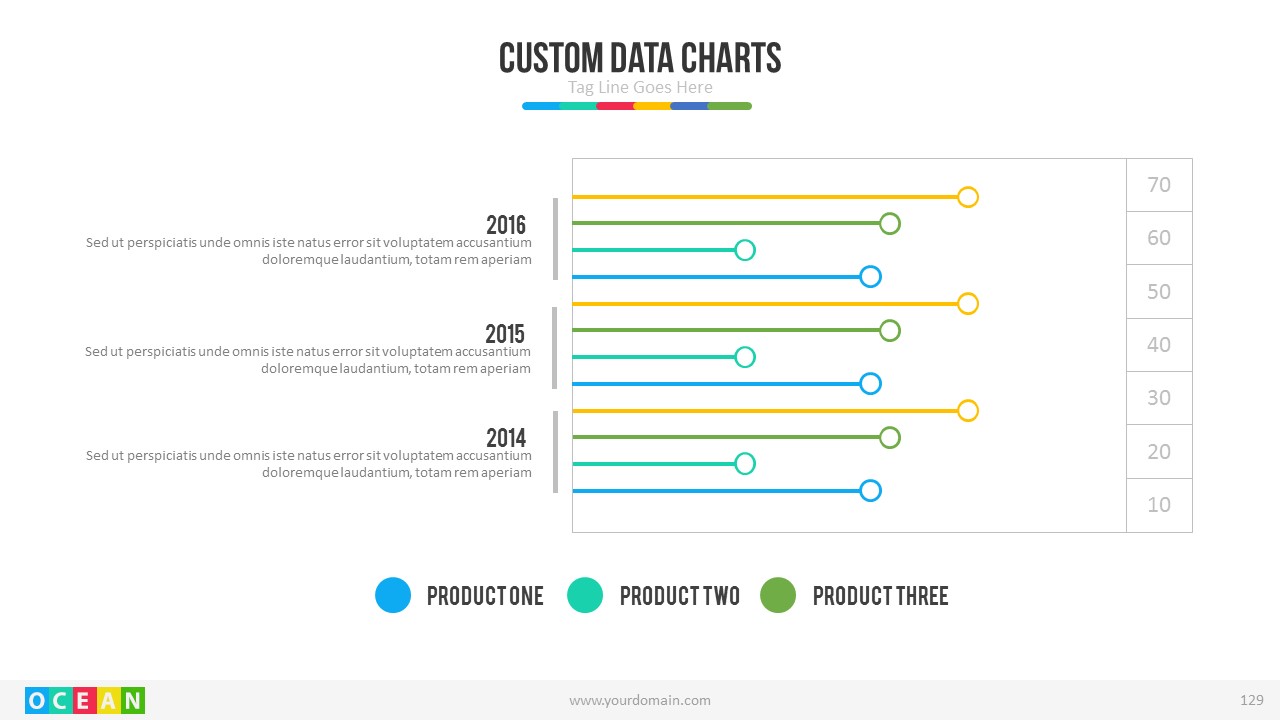 CUSTOM DATA CHARTS
Tag Line Goes Here

2016
Sed ut perspiciatis unde omnis iste natus error sit voluptatem accusantium doloremque laudantium, totam rem aperiam

2015
Sed ut perspiciatis unde omnis iste natus error sit voluptatem accusantium doloremque laudantium, totam rem aperiam

2014
Sed ut perspiciatis unde omnis iste natus error sit voluptatem accusantium doloremque laudantium, totam rem aperiam

70
60
50
40
30
20
10

PRODUCT ONE
PRODUCT TWO
PRODUCT THREE

OCEAN
www.yourdomain.com
129